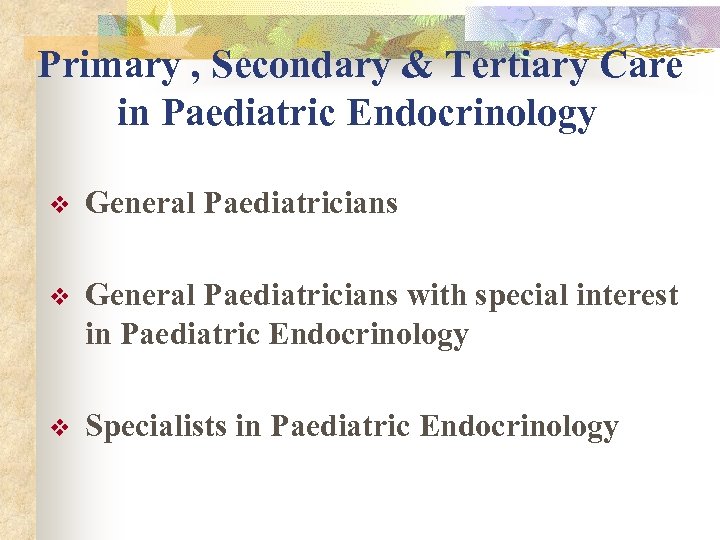 Primary , Secondary & Tertiary Care in Paediatric Endocrinology

❖ General Paediatricians

❖ General Paediatricians with special interest in Paediatric Endocrinology

❖ Specialists in Paediatric Endocrinology